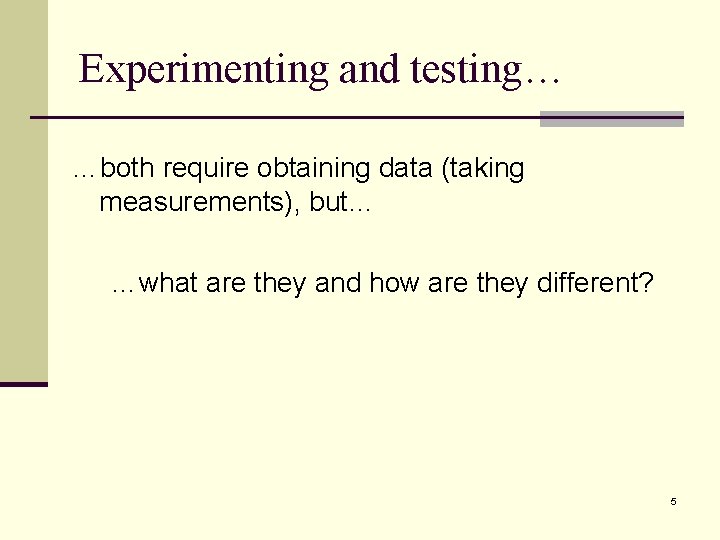 Experimenting and testing…

…both require obtaining data (taking measurements), but…

…what are they and how are they different?

5